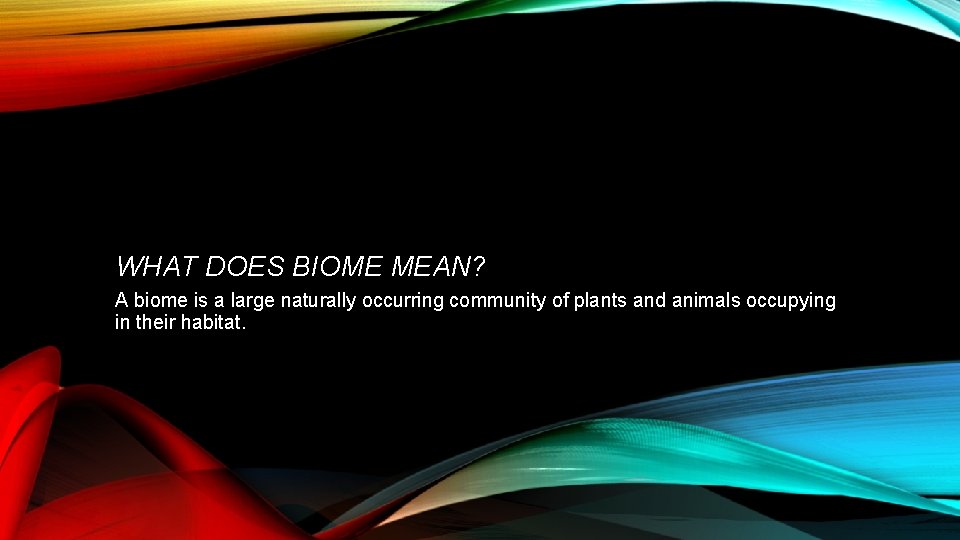 WHAT DOES BIOME MEAN?

A biome is a large naturally occurring community of plants and animals occupying in their habitat.